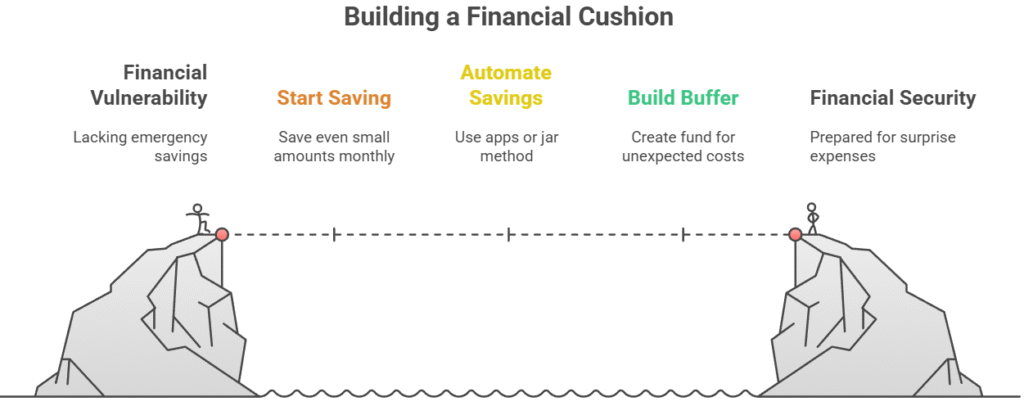 Building a Financial Cushion

Financial Vulnerability

Lacking emergency savings

Start Saving

Save even small amounts monthly

Automate Savings

Use apps or jar method

Build Buffer

Create fund for unexpected costs

Financial Security

Prepared for surprise expenses